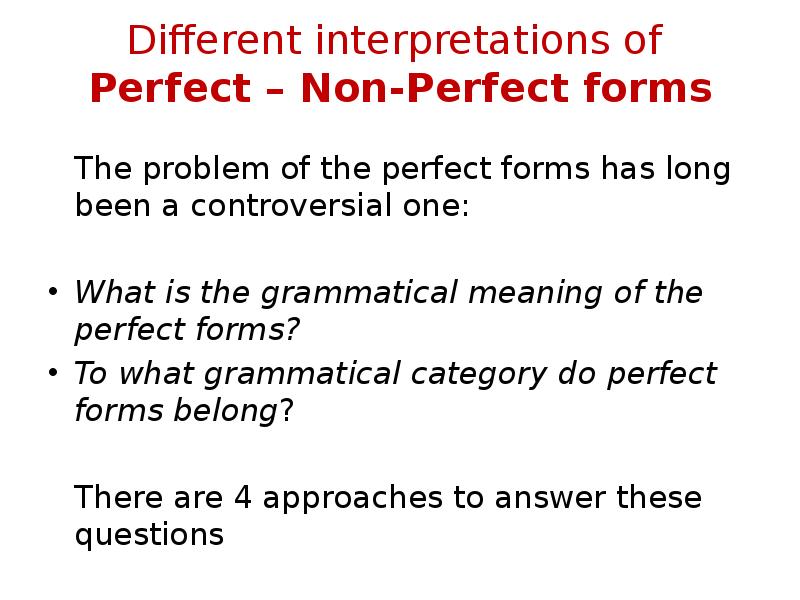 Different interpretations of
Perfect – Non-Perfect forms

The problem of the perfect forms has long been a controversial one:

• What is the grammatical meaning of the perfect forms?
• To what grammatical category do perfect forms belong?

There are 4 approaches to answer these questions